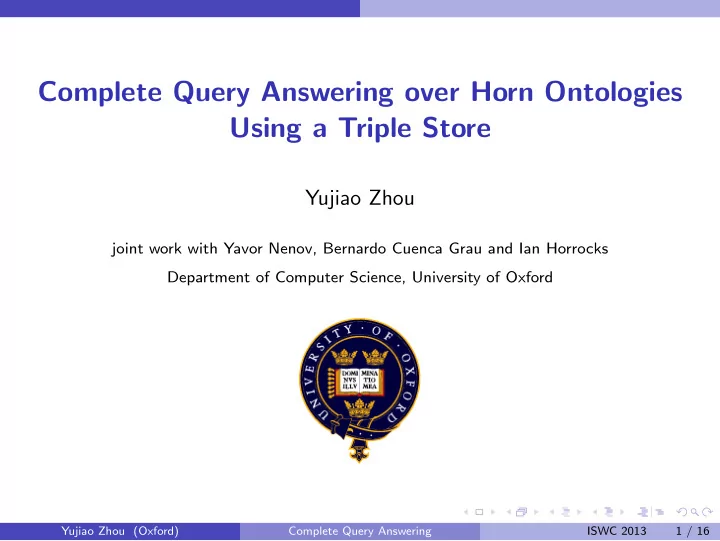 Complete Query Answering over Horn Ontologies Using a Triple Store

Yujiao Zhou

joint work with Yavor Nenov, Bernardo Cuenca Grau and Ian Horrocks

Department of Computer Science, University of Oxford

UNIVERSITY · OF · OXFORD

DOMI NVS ILLV MINA TIO MEA

Yujiao Zhou (Oxford) Complete Query Answering ISWC 2013 1 / 16